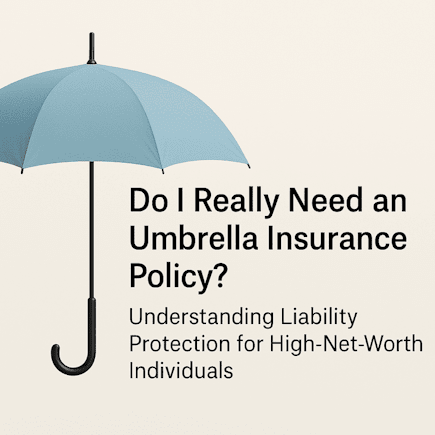 Do I Really Need an Umbrella Insurance Policy?

Understanding Liability Protection for High-Net-Worth Individuals